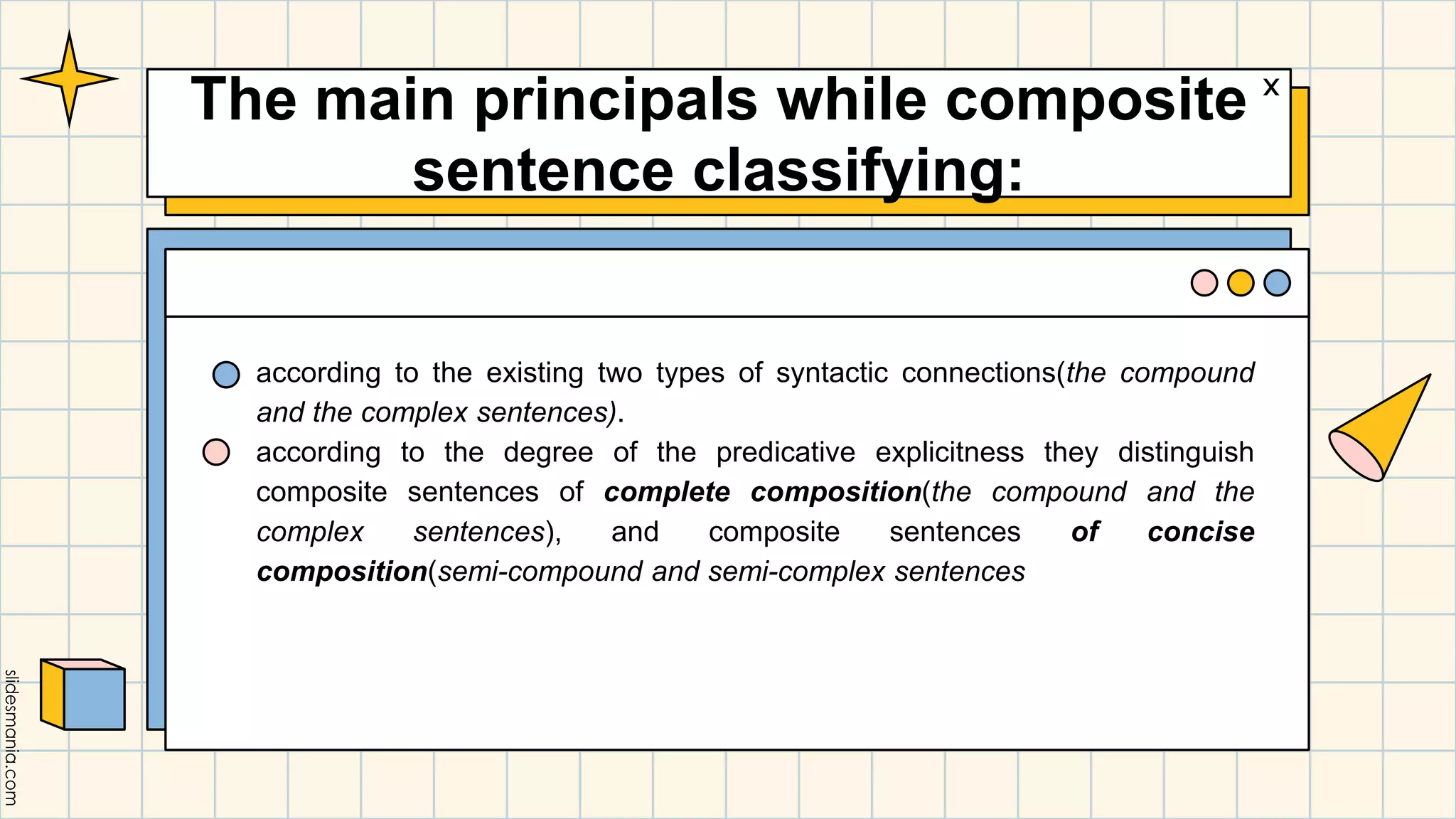 The main principals while composite sentence classifying:

x

according to the existing two types of syntactic connections(the compound and the complex sentences).

according to the degree of the predicative explicitness they distinguish composite sentences of complete composition(the compound and the complex sentences), and composite sentences of concise composition(semi-compound and semi-complex sentences

slidesmania.com